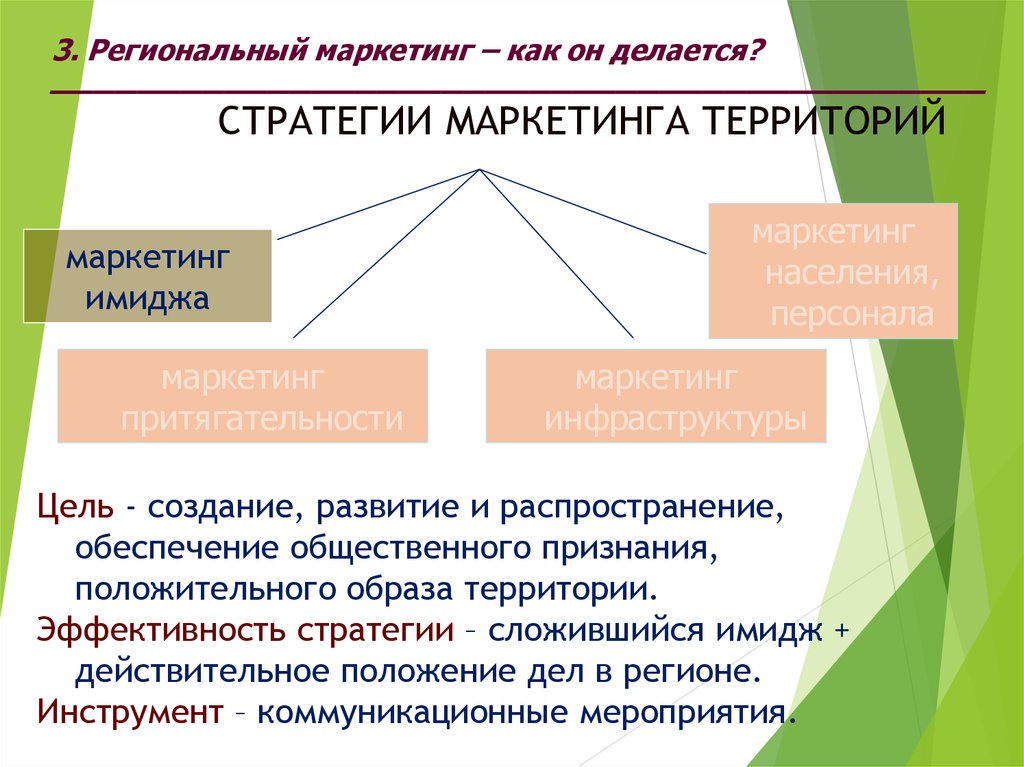 3. Региональный маркетинг – как он делается?

СТРАТЕГИИ МАРКЕТИНГА ТЕРРИТОРИЙ

маркетинг имиджа

маркетинг населения, персонала

маркетинг притягательности

маркетинг инфраструктуры

Цель - создание, развитие и распространение, обеспечение общественного признания, положительного образа территории.

Эффективность стратегии – сложившийся имидж + действительное положение дел в регионе.

Инструмент – коммуникационные мероприятия.